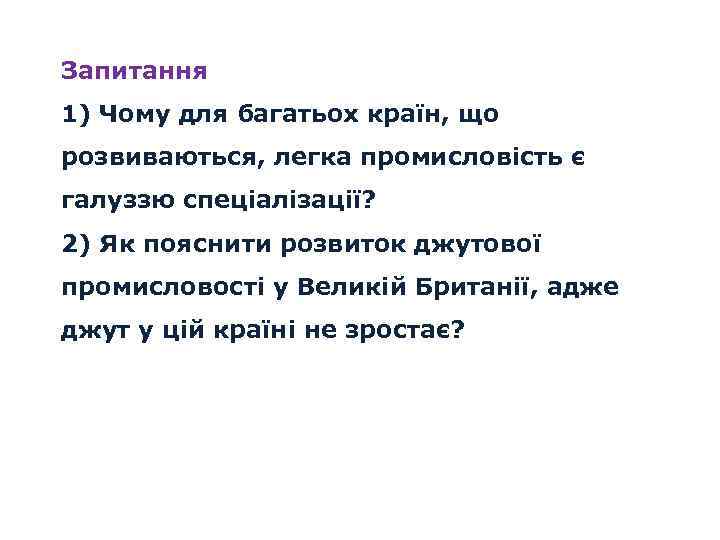 Запитання
1) Чому для багатьох країн, що розвиваються, легка промисловість є галуззю спеціалізації?
2) Як пояснити розвиток джутової промисловості у Великій Британії, адже джут у цій країні не зростає?